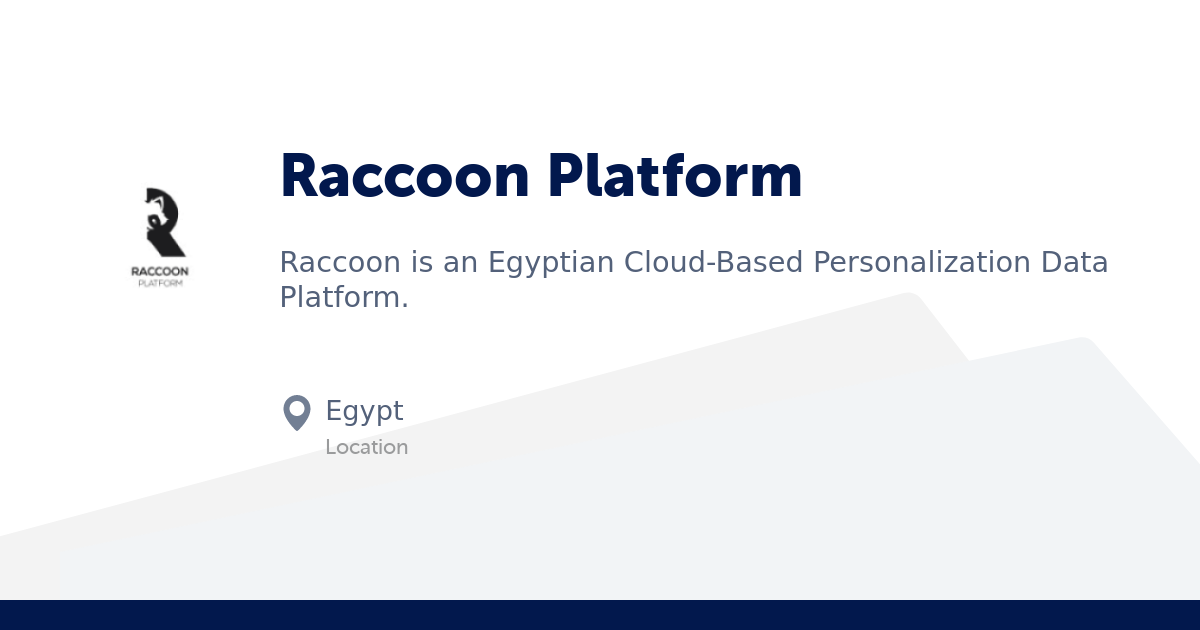 RACCOON
PLATFORM

Raccoon Platform

Raccoon is an Egyptian Cloud-Based Personalization Data Platform.

Egypt
Location